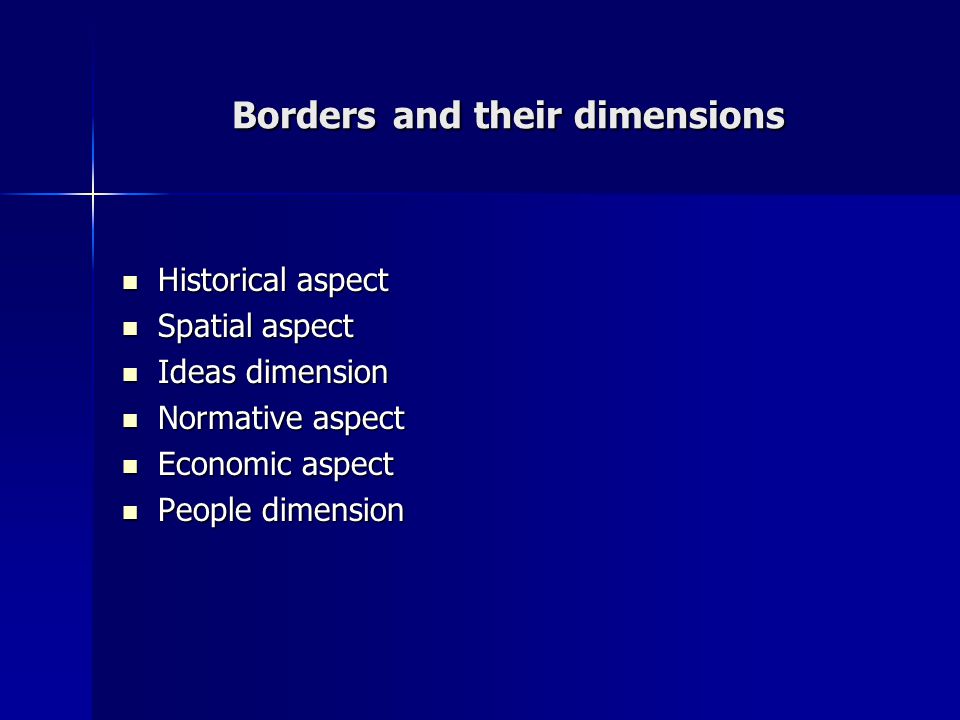 Borders and their dimensions

- Historical aspect
- Spatial aspect
- Ideas dimension
- Normative aspect
- Economic aspect
- People dimension